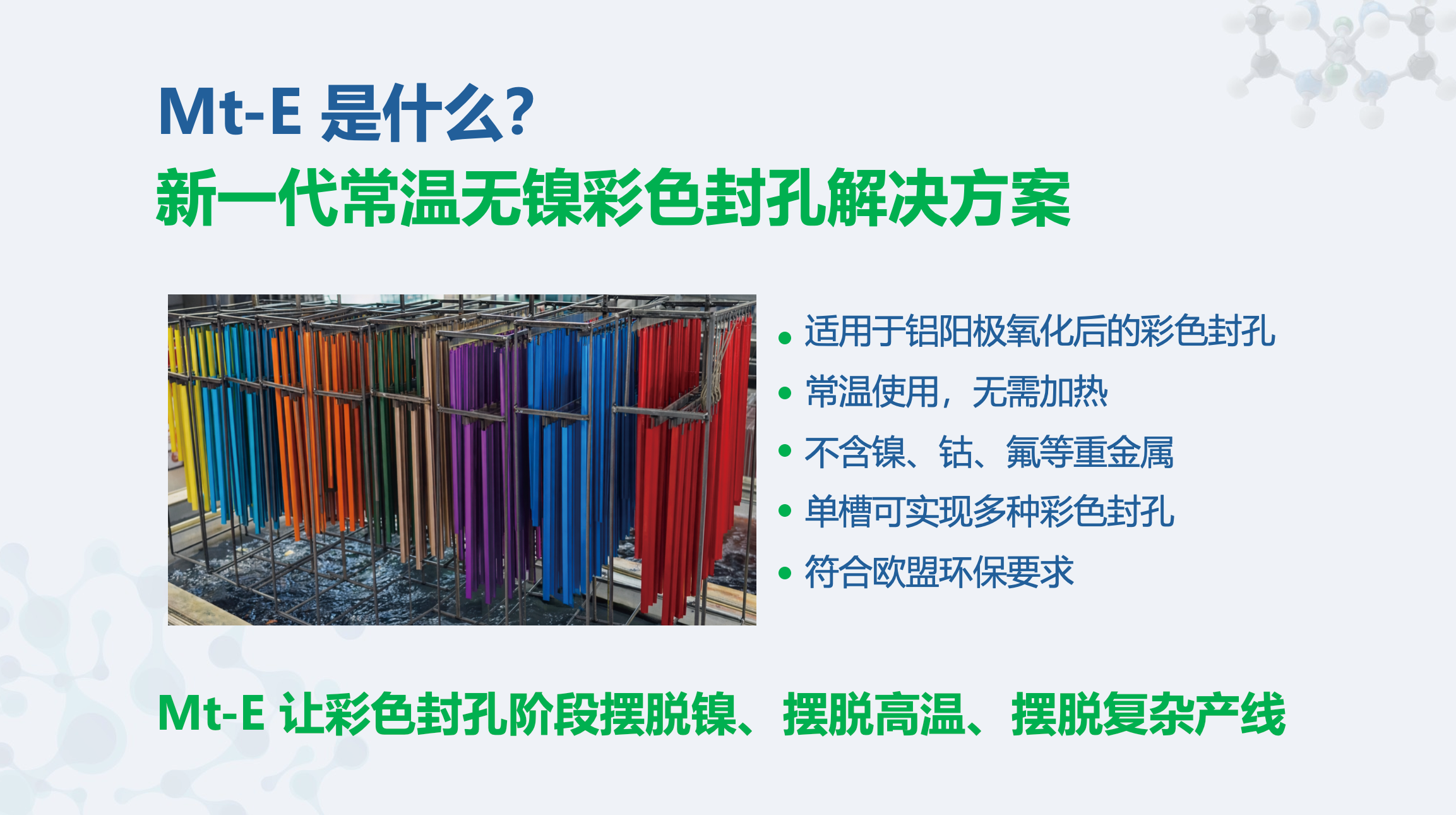 Mt-E 是什么?
新一代常温无镍彩色封孔解决方案

• 适用于铝阳极氧化后的彩色封孔
• 常温使用，无需加热
• 不含镍、钴、氟等重金属
• 单槽可实现多种彩色封孔
• 符合欧盟环保要求

Mt-E 让彩色封孔阶段摆脱镍、摆脱高温、摆脱复杂产线